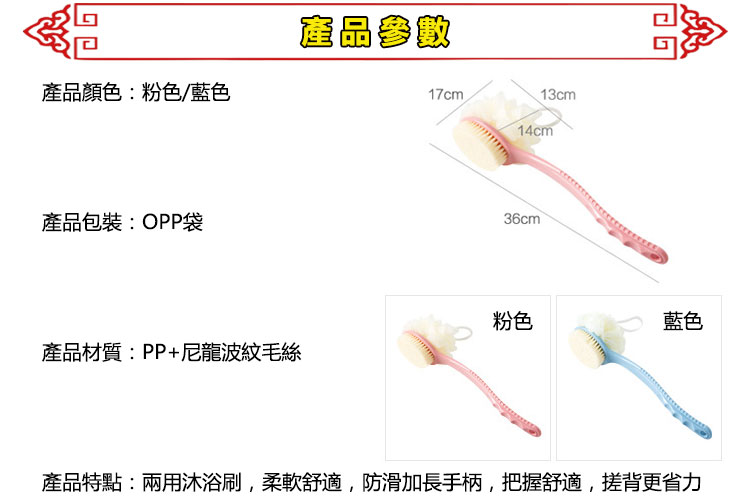 產品參數

產品顏色：粉色/藍色

17cm
13cm
14cm
36cm

產品包裝：OPP袋

產品材質：PP+尼龍波紋毛絲

粉色
藍色

產品特點：兩用沐浴刷，柔軟舒適，防滑加長手柄，把握舒適，搓背更省力